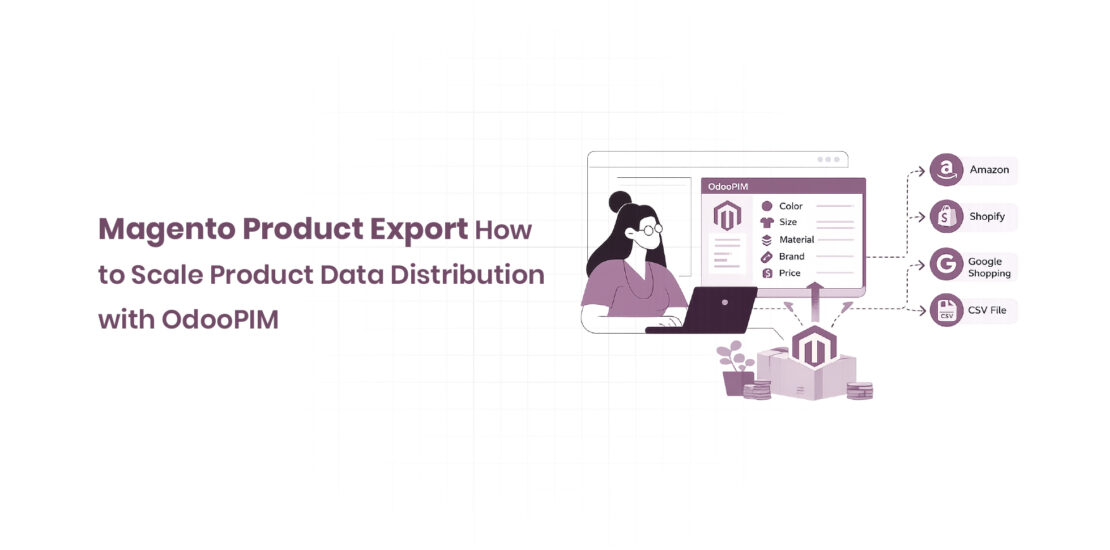 Magento Product Export How to Scale Product Data Distribution with OdooPIM

OdooPIM

Color
Size
Material
Brand
Price

Amazon
Shopify
Google Shopping
CSV
CSV File